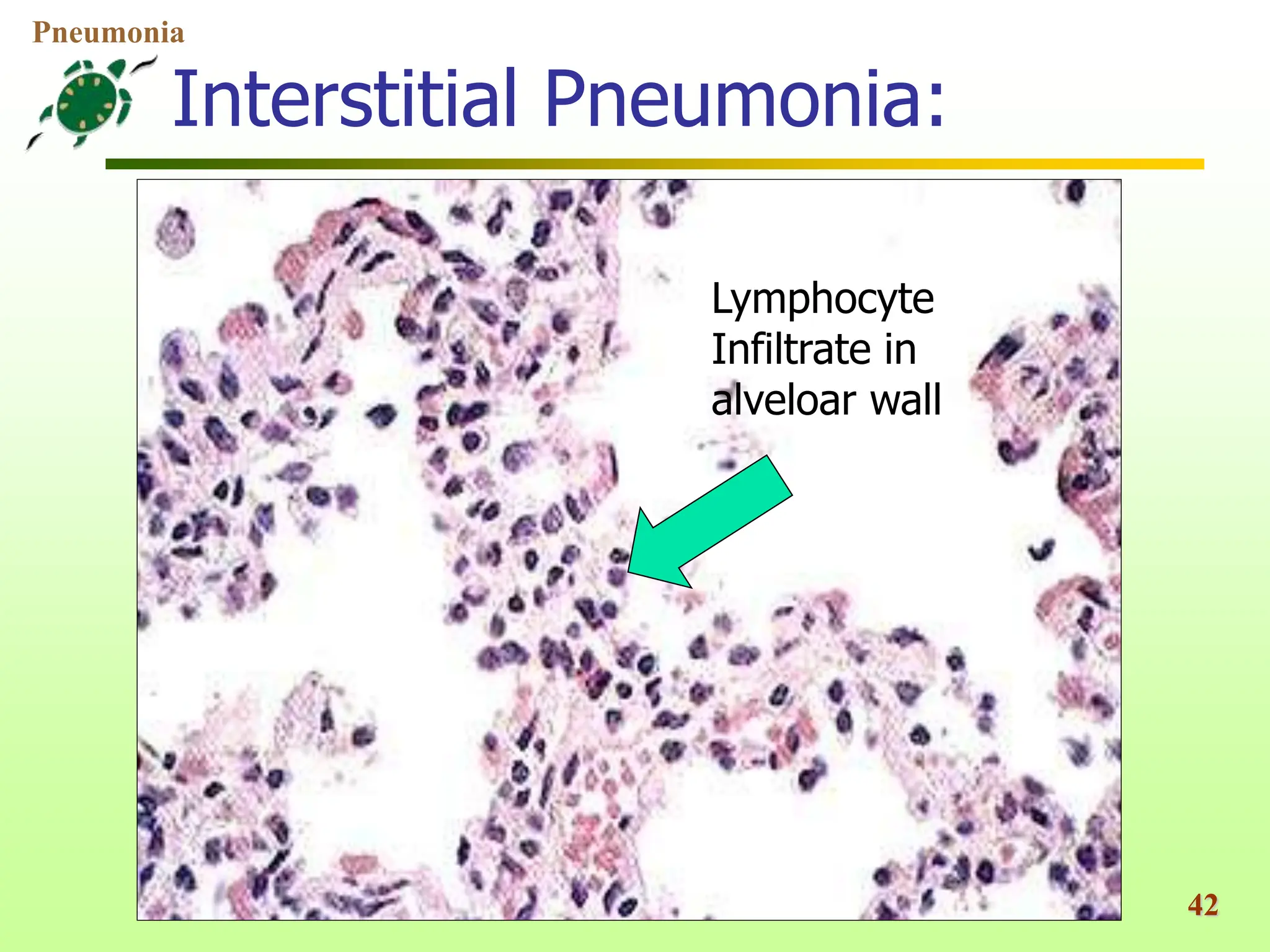 Pneumonia

Interstitial Pneumonia:

Lymphocyte Infiltrate in alveloar wall

42